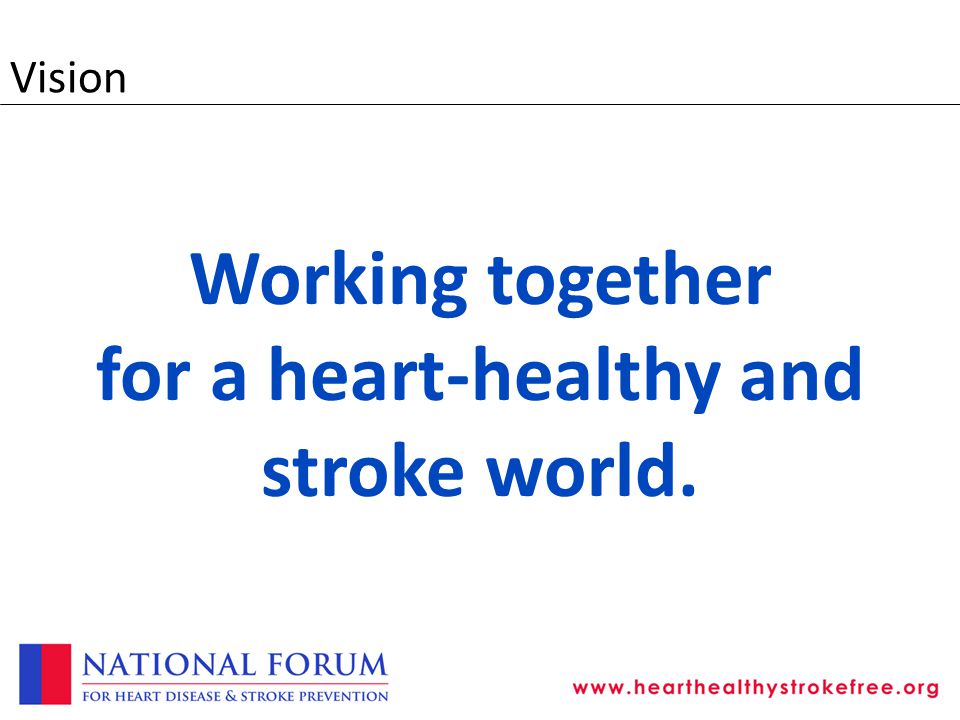 Vision

Working together for a heart-healthy and stroke world.

NATIONAL FORUM
FOR HEART DISEASE & STROKE PREVENTION

www.hearthealthystrokefree.org